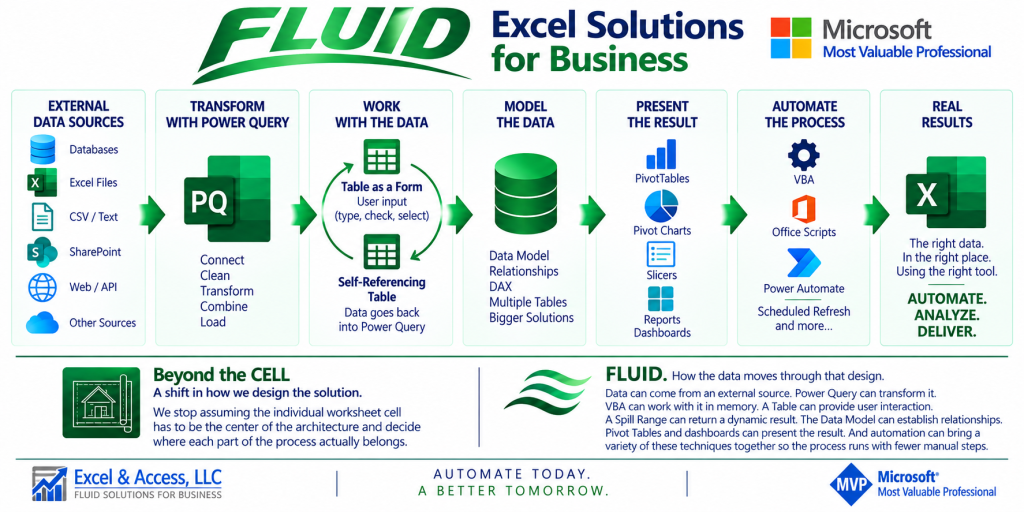 FLUID Excel Solutions for Business

Microsoft
Most Valuable Professional

EXTERNAL DATA SOURCES
Databases
Excel Files
CSV / Text
SharePoint
Web / API
Other Sources

TRANSFORM WITH POWER QUERY
PQ
Connect
Clean
Transform
Combine
Load

WORK WITH THE DATA
Table as a Form
User input
(type, check, select)
Self-Referencing Table
Data goes back into Power Query

MODEL THE DATA
Data Model
Relationships
DAX
Multiple Tables
Bigger Solutions

PRESENT THE RESULT
PivotTables
Pivot Charts
Slicers
Reports
Dashboards

AUTOMATE THE PROCESS
VBA
Office Scripts
Power Automate
Scheduled Refresh and more...

REAL RESULTS
X
The right data.
In the right place.
Using the right tool.
AUTOMATE.
ANALYZE.
DELIVER.

Beyond the CELL
A shift in how we design the solution.
We stop assuming the individual worksheet cell has to be the center of the architecture and decide where each part of the process actually belongs.

FLUID. How the data moves through that design.
Data can come from an external source. Power Query can transform it. VBA can work with it in memory. A Table can provide user interaction. A Spill Range can return a dynamic result. The Data Model can establish relationships. Pivot Tables and dashboards can present the result. And automation can bring a variety of these techniques together so the process runs with fewer manual steps.

Excel & Access, LLC
FLUID SOLUTIONS FOR BUSINESS

AUTOMATE TODAY.
A BETTER TOMORROW.

MVP
Microsoft
Most Valuable Professional